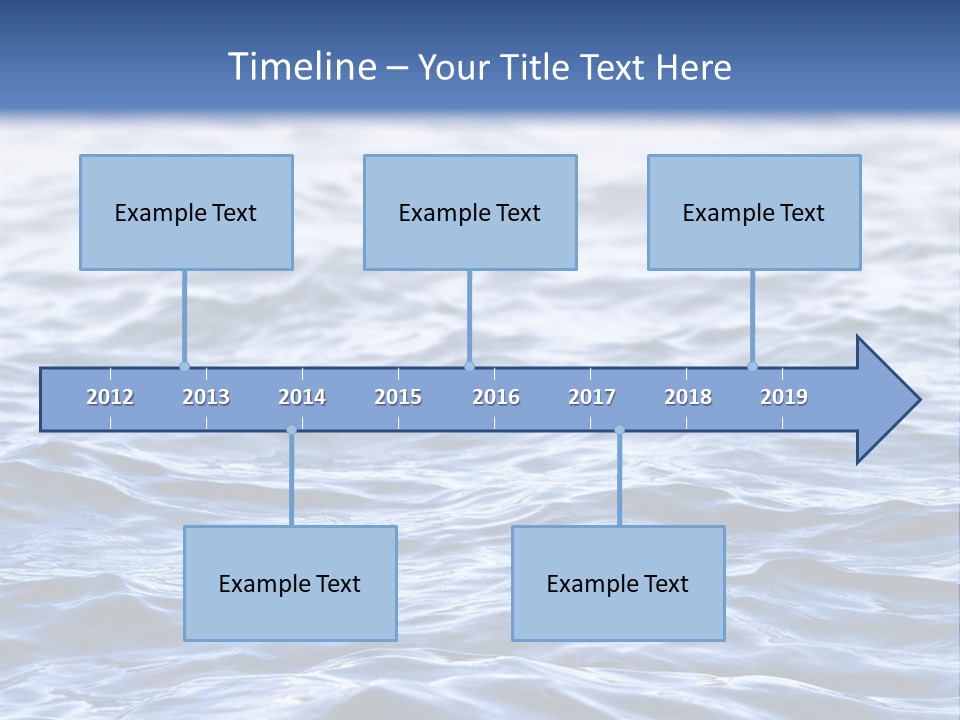 Timeline – Your Title Text Here

Example Text

Example Text

Example Text

2012 2013 2014 2015 2016 2017 2018 2019

Example Text

Example Text